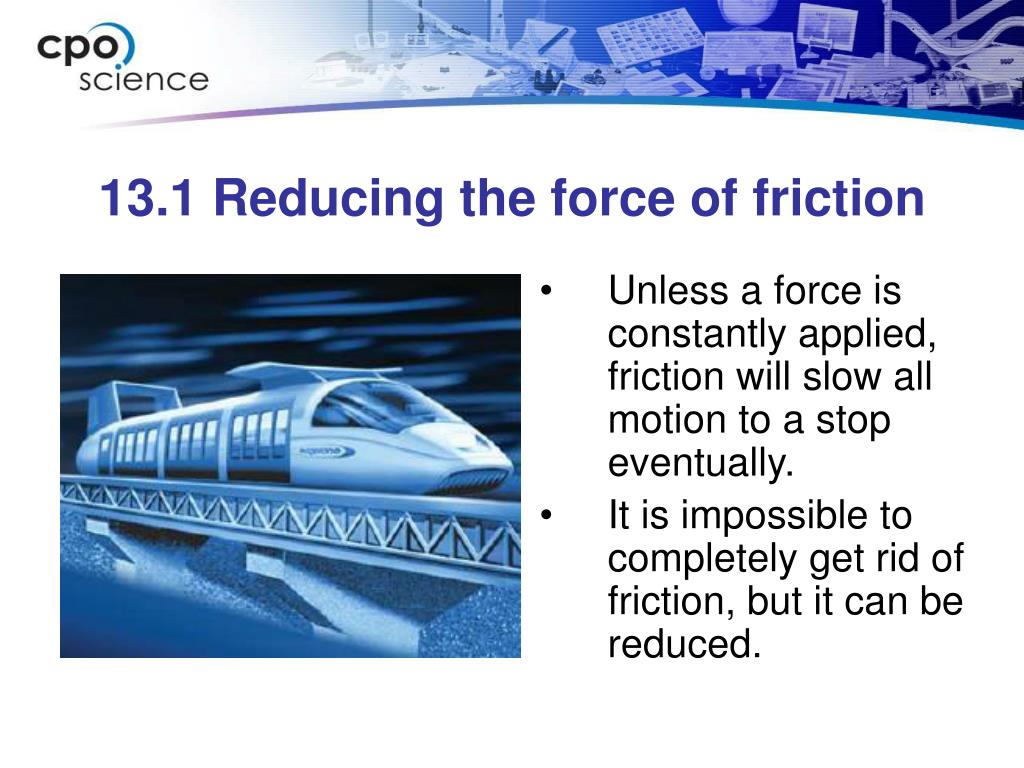 cpo
science

13.1 Reducing the force of friction

• Unless a force is constantly applied, friction will slow all motion to a stop eventually.
• It is impossible to completely get rid of friction, but it can be reduced.